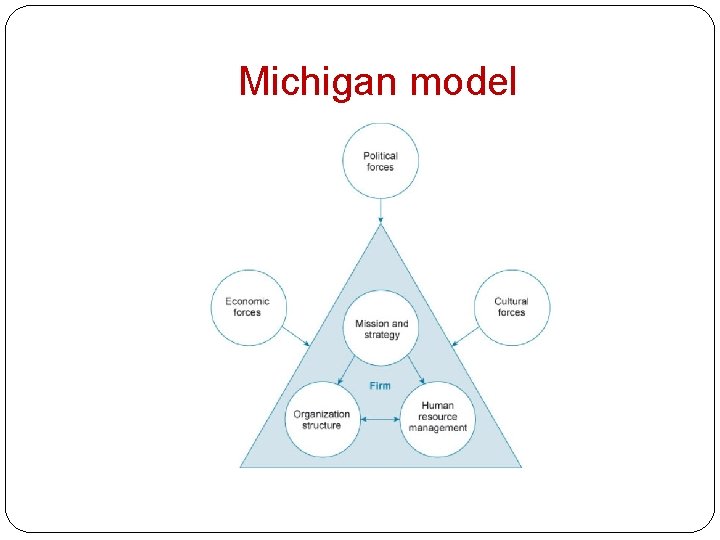 Michigan model

Political forces

Economic forces

Cultural forces

Mission and strategy

Firm

Organization structure

Human resource management